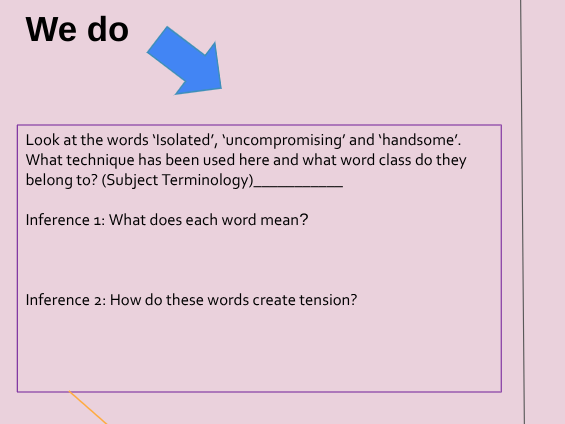 We do

Look at the words ‘Isolated’, ‘uncompromising’ and ‘handsome’. What technique has been used here and what word class do they belong to? (Subject Terminology)___________

Inference 1: What does each word mean?

Inference 2: How do these words create tension?